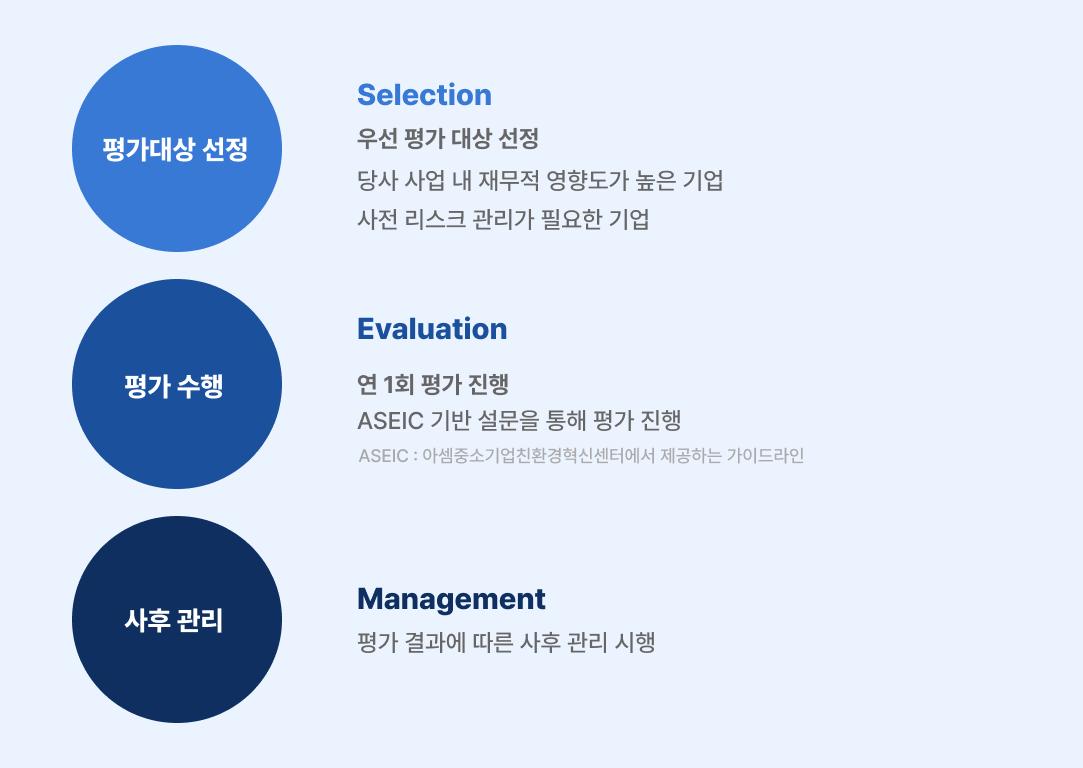 평가대상 선정

Selection

우선 평가 대상 선정

당사 사업 내 재무적 영향도가 높은 기업

사전 리스크 관리가 필요한 기업

평가 수행

Evaluation

연 1회 평가 진행

ASEIC 기반 설문을 통해 평가 진행

ASEIC : 아셈중소기업친환경혁신센터에서 제공하는 가이드라인

사후 관리

Management

평가 결과에 따른 사후 관리 시행